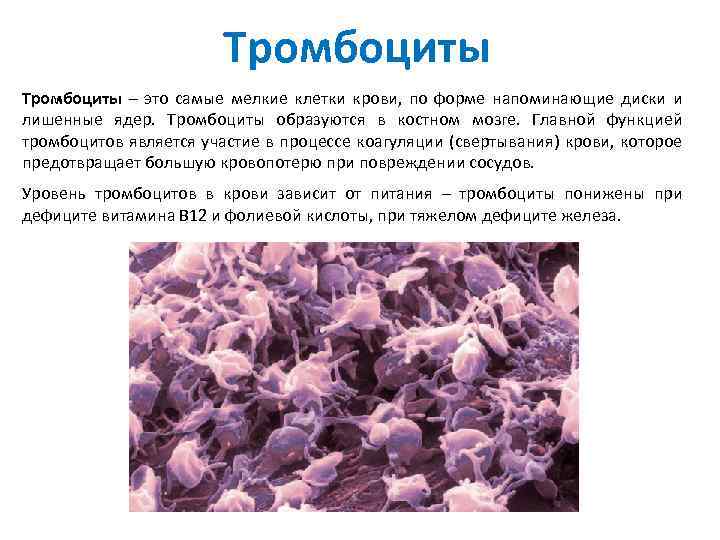 Тромбоциты

Тромбоциты – это самые мелкие клетки крови, по форме напоминающие диски и лишенные ядер. Тромбоциты образуются в костном мозге. Главной функцией тромбоцитов является участие в процессе коагуляции (свертывания) крови, которое предотвращает большую кровопотерю при повреждении сосудов.

Уровень тромбоцитов в крови зависит от питания – тромбоциты понижены при дефиците витамина B12 и фолиевой кислоты, при тяжелом дефиците железа.